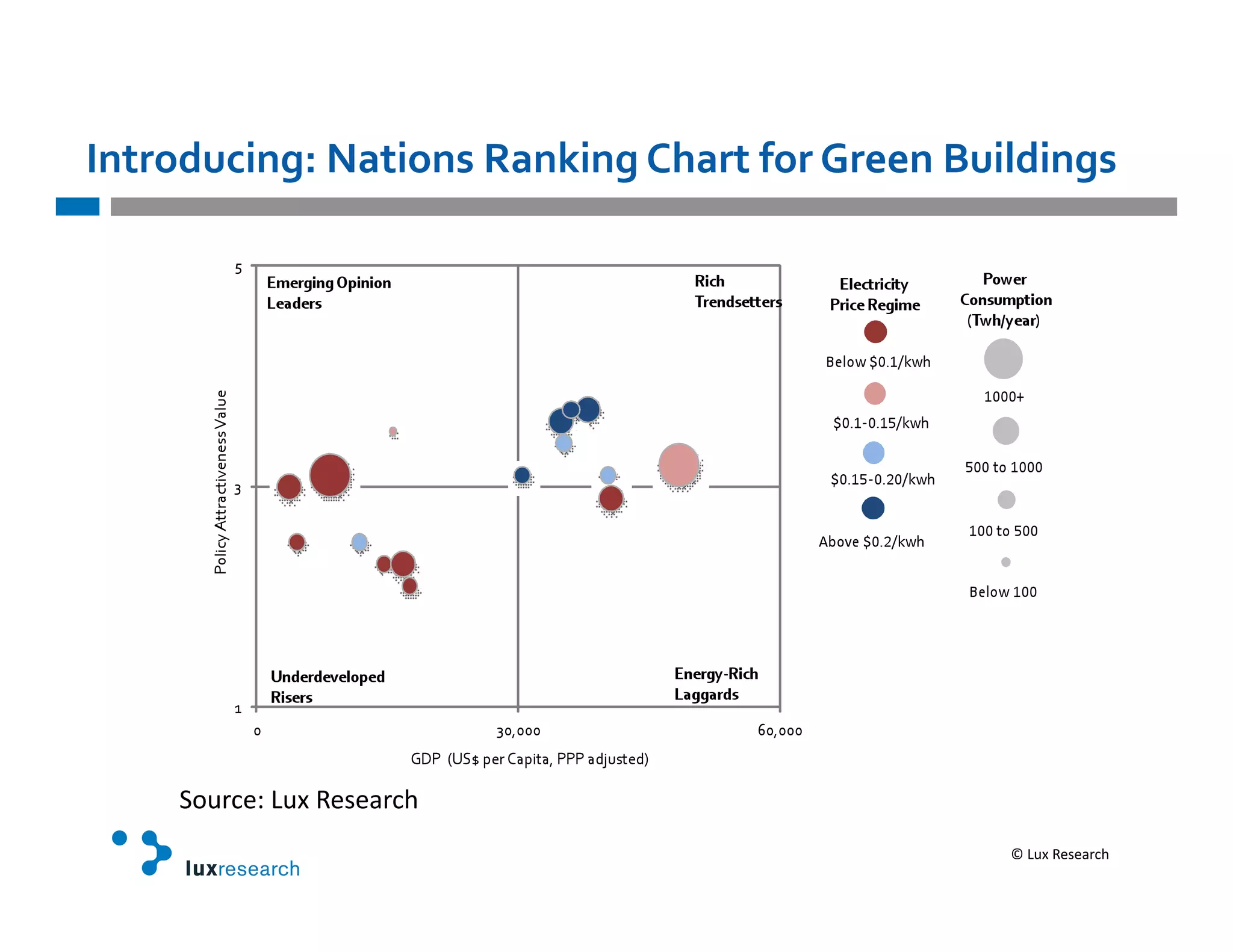 Introducing: Nations Ranking Chart for Green Buildings

5

3

1

Policy Attractiveness Value

Emerging Opinion Leaders

Rich Trendsetters

Underdeveloped Risers

Energy-Rich Laggards

0

30,000

60,000

GDP (US$ per Capita, PPP adjusted)

Electricity Price Regime

Below $0.1/kwh

$0.1-0.15/kwh

$0.15-0.20/kwh

Above $0.2/kwh

Power Consumption (Twh/year)

1000+

500 to 1000

100 to 500

Below 100

Source: Lux Research

luxresearch

© Lux Research